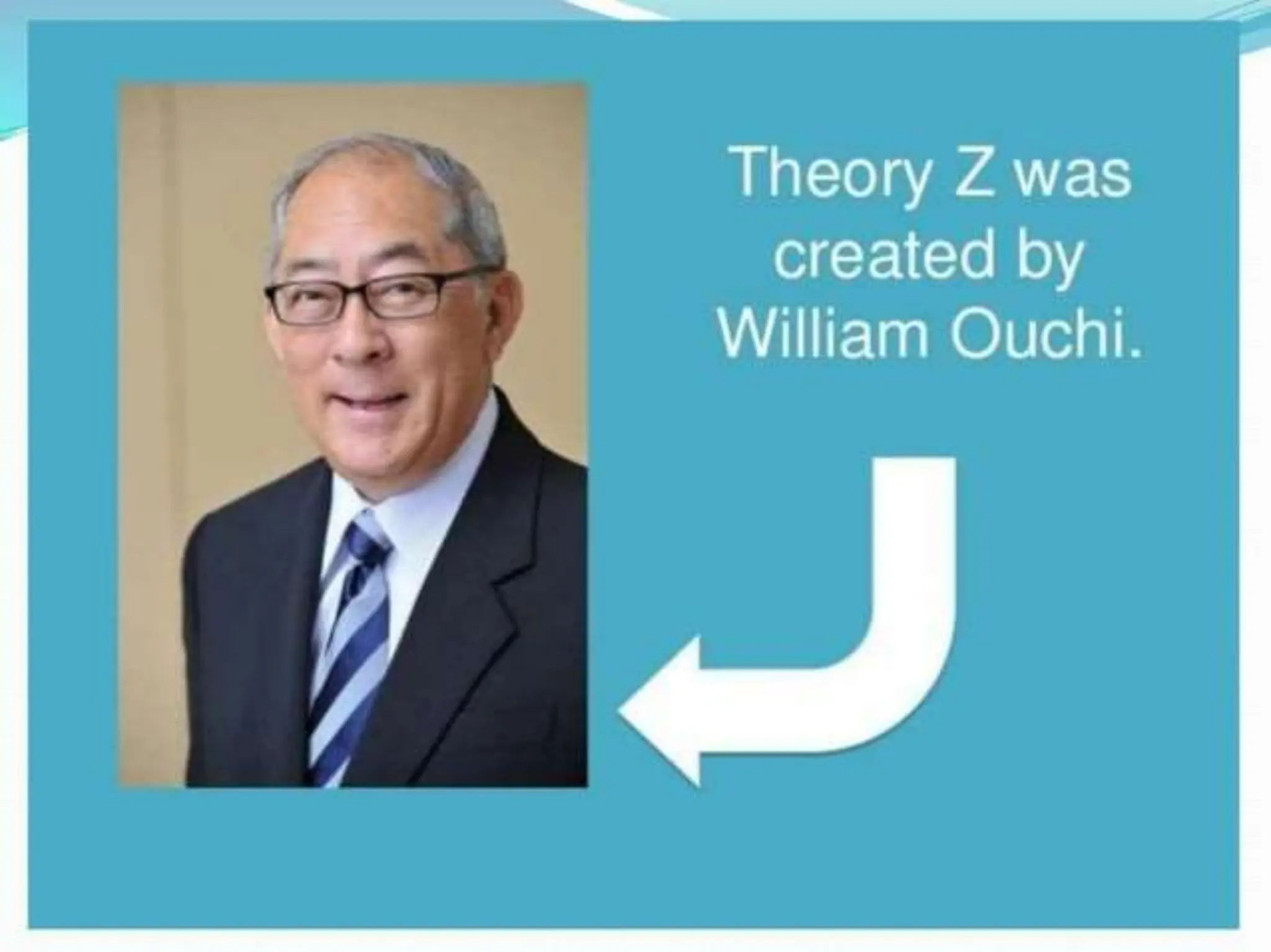 Theory Z was created by William Ouchi.